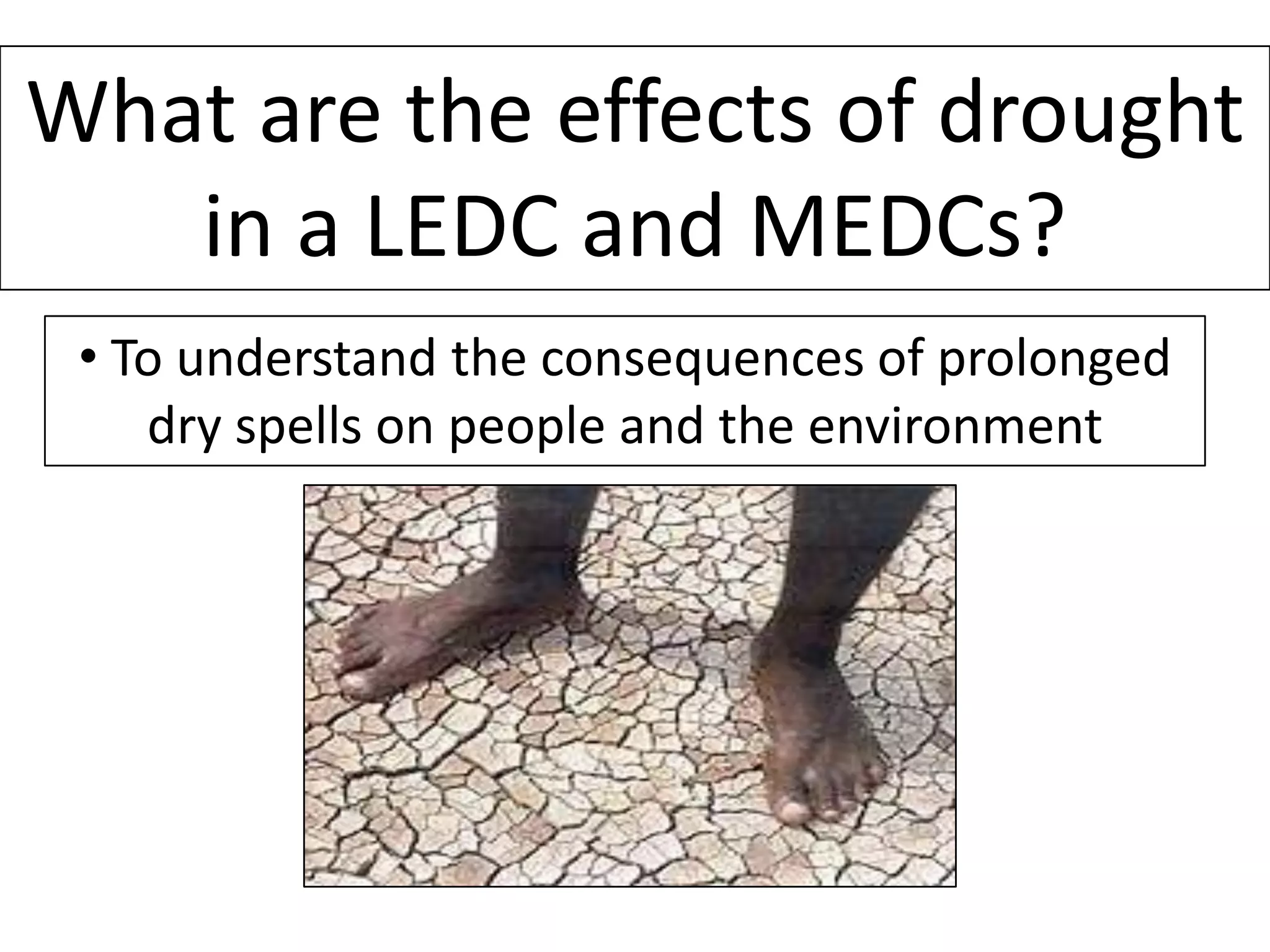 What are the effects of drought in a LEDC and MEDCs?

• To understand the consequences of prolonged dry spells on people and the environment